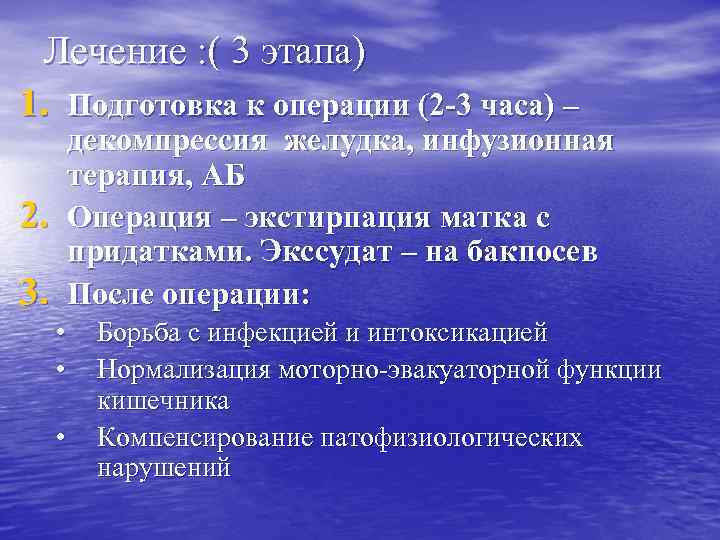 Лечение :( 3 этапа)

1. Подготовка к операции (2-3 часа) – декомпрессия желудка, инфузионная терапия, АБ
2. Операция – экстирпация матка с придатками. Экссудат – на бакпосев
3. После операции:
• Борьба с инфекцией и интоксикацией
• Нормализация моторно-эвакуаторной функции кишечника
• Компенсирование патофизиологических нарушений